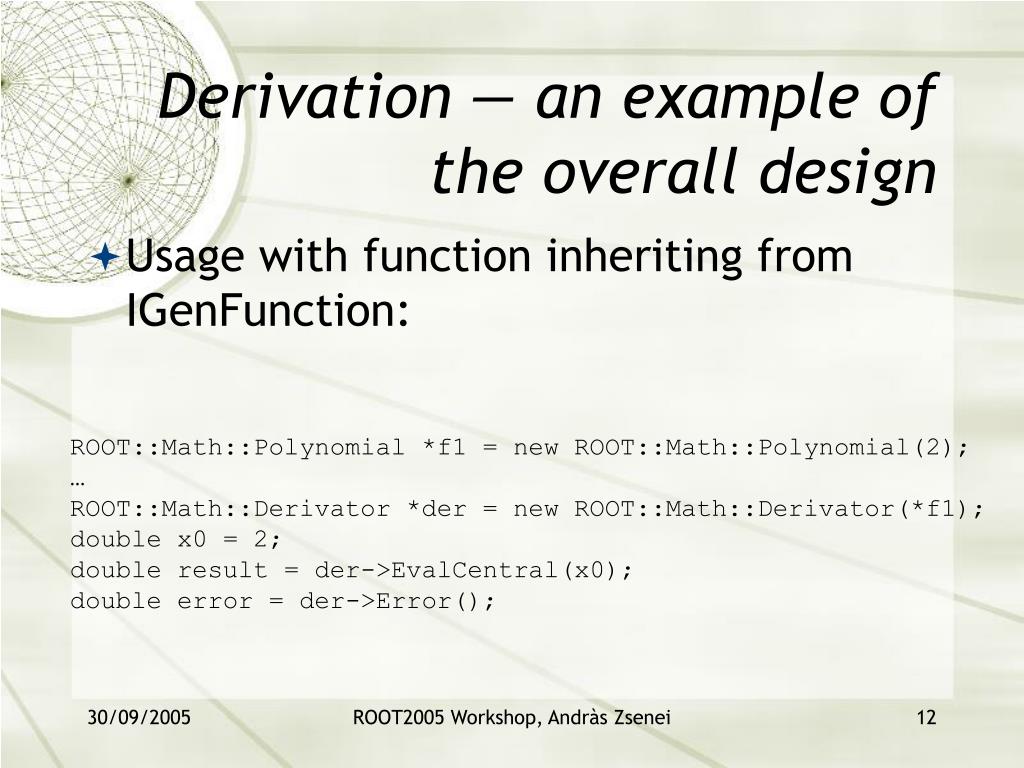 Derivation — an example of the overall design

Usage with function inheriting from IGenFunction:

ROOT::Math::Polynomial *f1 = new ROOT::Math::Polynomial(2);
…
ROOT::Math::Derivator *der = new ROOT::Math::Derivator(*f1);
double x0 = 2;
double result = der->EvalCentral(x0);
double error = der->Error();

30/09/2005
ROOT2005 Workshop, Andràs Zsenei
12